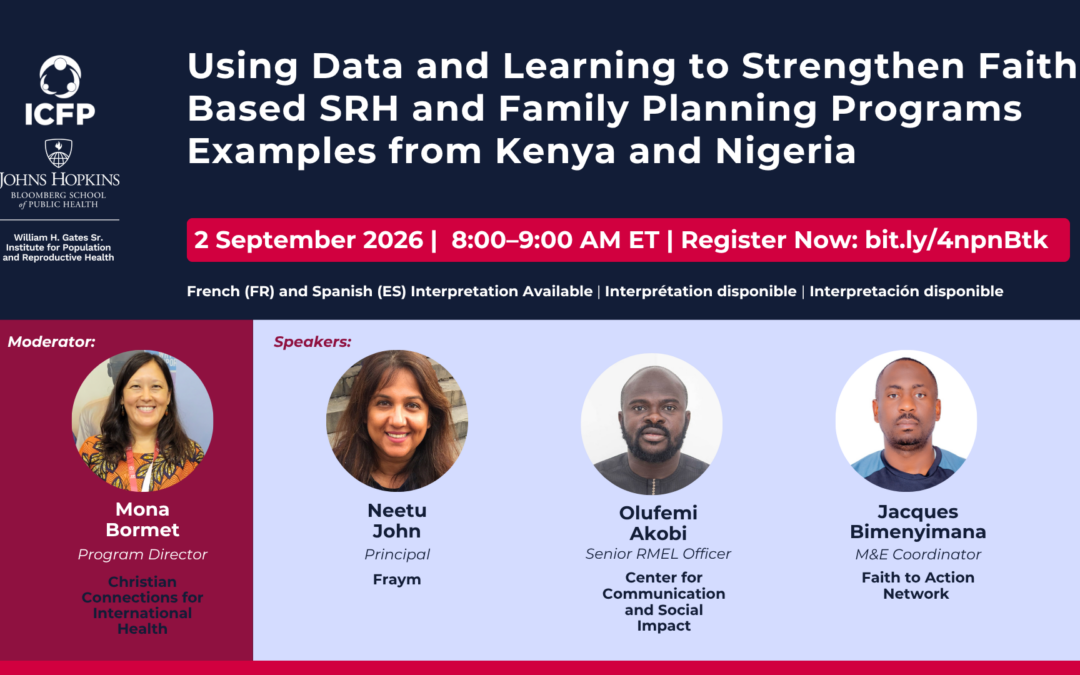 ICFP

JOHNS HOPKINS
BLOOMBERG SCHOOL of PUBLIC HEALTH

William H. Gates Sr. Institute for Population and Reproductive Health

Using Data and Learning to Strengthen Faith Based SRH and Family Planning Programs Examples from Kenya and Nigeria

2 September 2026 | 8:00–9:00 AM ET | Register Now: bit.ly/4npnBtk

French (FR) and Spanish (ES) Interpretation Available | Interprétation disponible | Interpretación disponible

Moderator:

Mona Bormet
Program Director
Christian Connections for International Health

Speakers:

Neetu John
Principal
Fraym

Olufemi Akobi
Senior RMEL Officer
Center for Communication and Social Impact

Jacques Bimenyimana
M&E Coordinator
Faith to Action Network